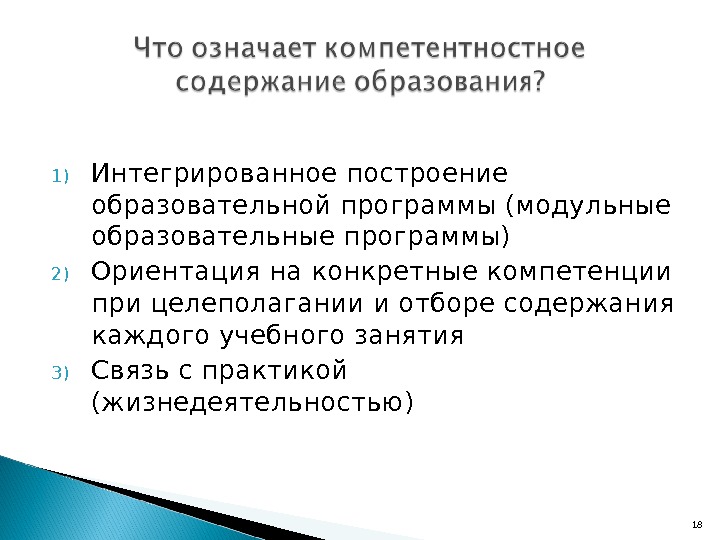 Что означает компетентностное содержание образования?

1) Интегрированное построение образовательной программы (модульные образовательные программы)
2) Ориентация на конкретные компетенции при целеполагании и отборе содержания каждого учебного занятия
3) Связь с практикой (жизнедеятельностью)

18